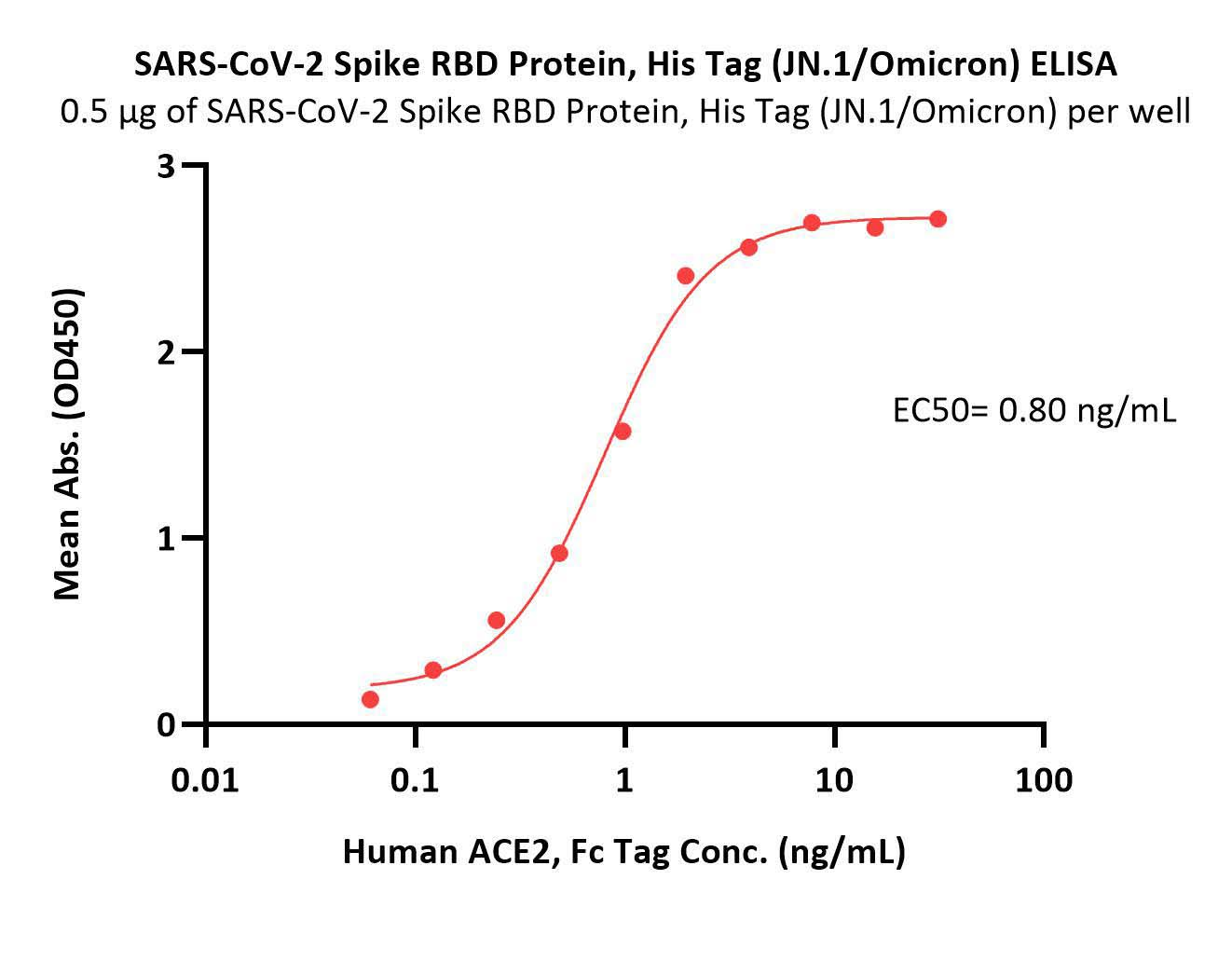 SARS-CoV-2 Spike RBD Protein, His Tag (JN.1/Omicron) ELISA
0.5 μg of SARS-CoV-2 Spike RBD Protein, His Tag (JN.1/Omicron) per well

Mean Abs. (OD450)

3
2
1
0

EC50= 0.80 ng/mL

0.01
0.1
1
10
100

Human ACE2, Fc Tag Conc. (ng/mL)